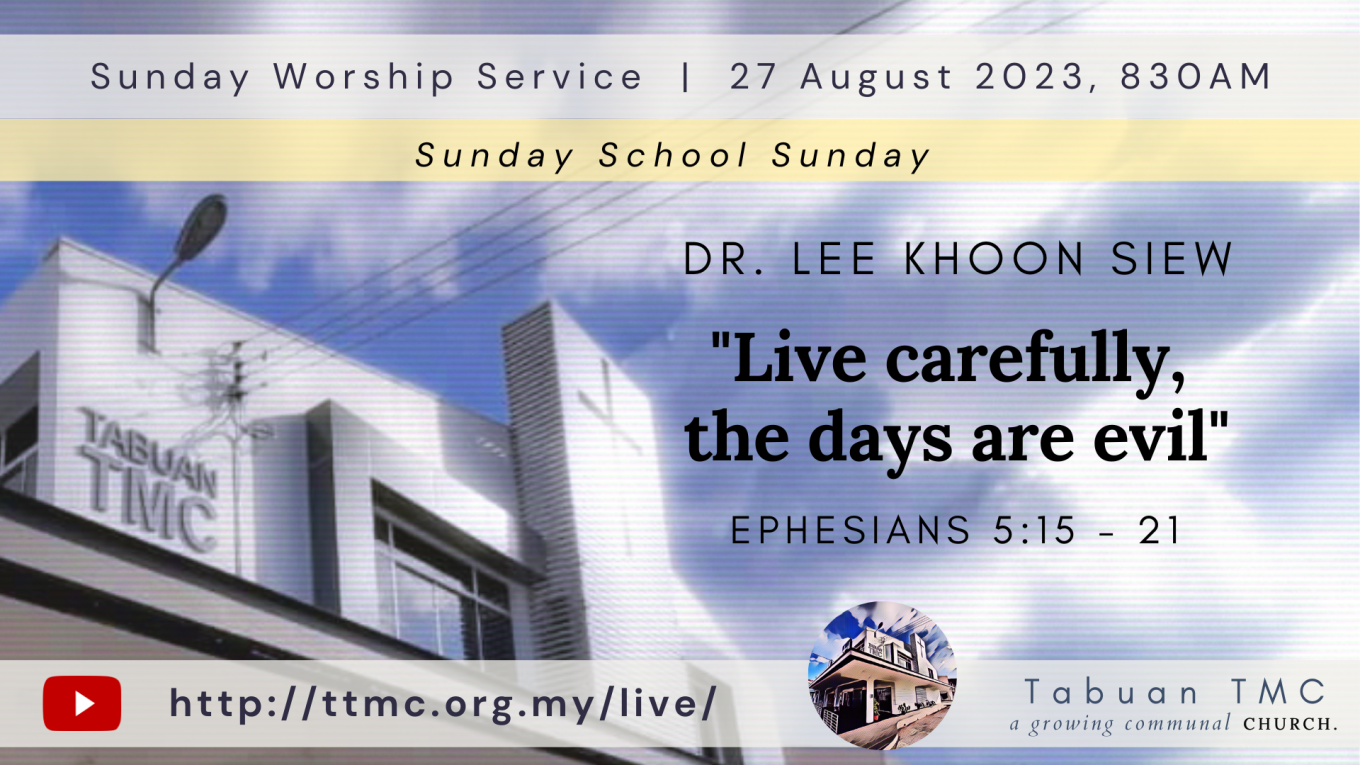 Sunday Worship Service | 27 August 2023, 830AM

Sunday School Sunday

TABUAN TMC

DR. LEE KHOON SIEW

"Live carefully, the days are evil"

EPHESIANS 5:15 - 21

http://ttmc.org.my/live/

Tabuan TMC
a growing communal CHURCH.